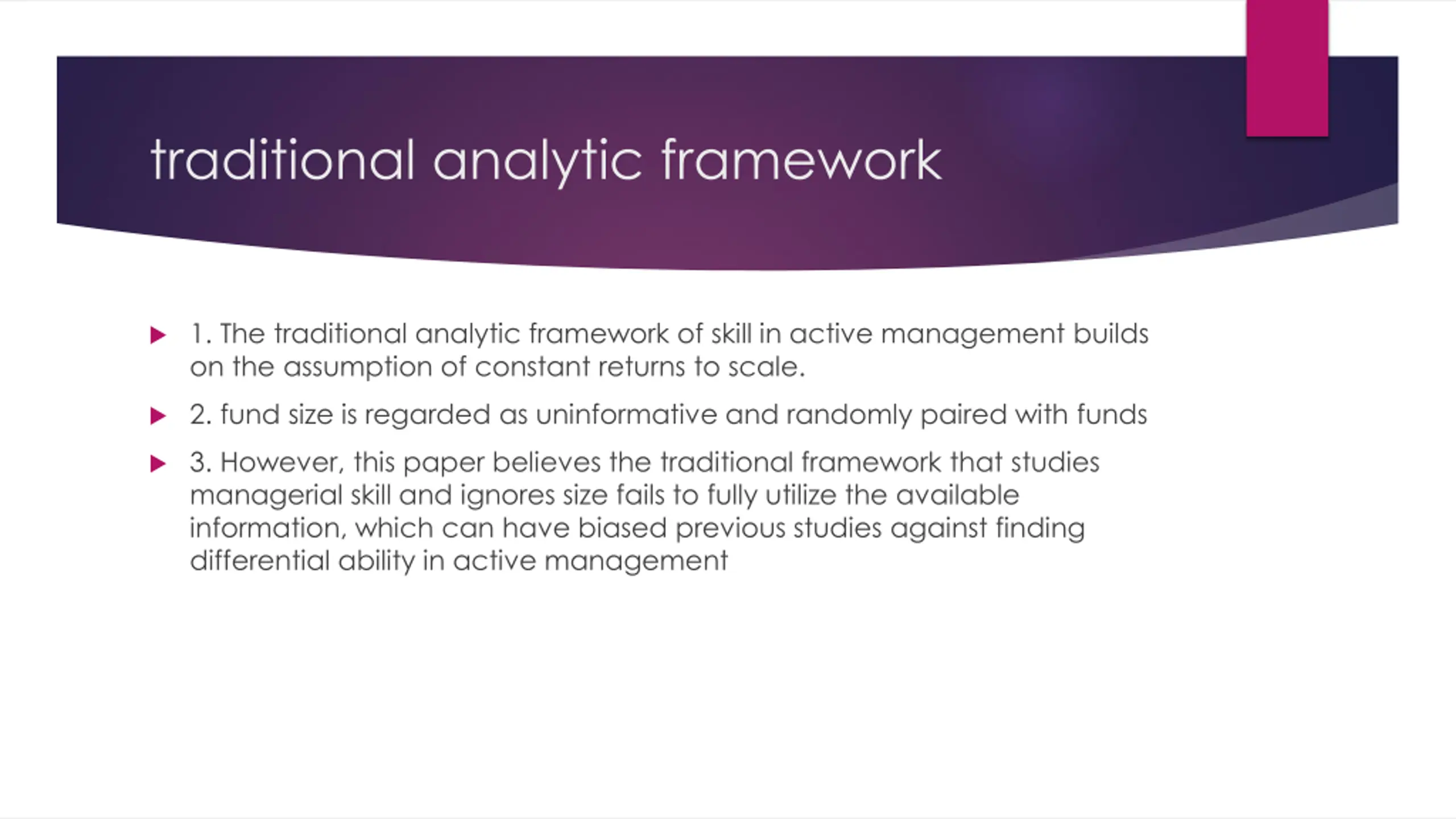 traditional analytic framework

1. The traditional analytic framework of skill in active management builds on the assumption of constant returns to scale.

2. fund size is regarded as uninformative and randomly paired with funds

3. However, this paper believes the traditional framework that studies managerial skill and ignores size fails to fully utilize the available information, which can have biased previous studies against finding differential ability in active management